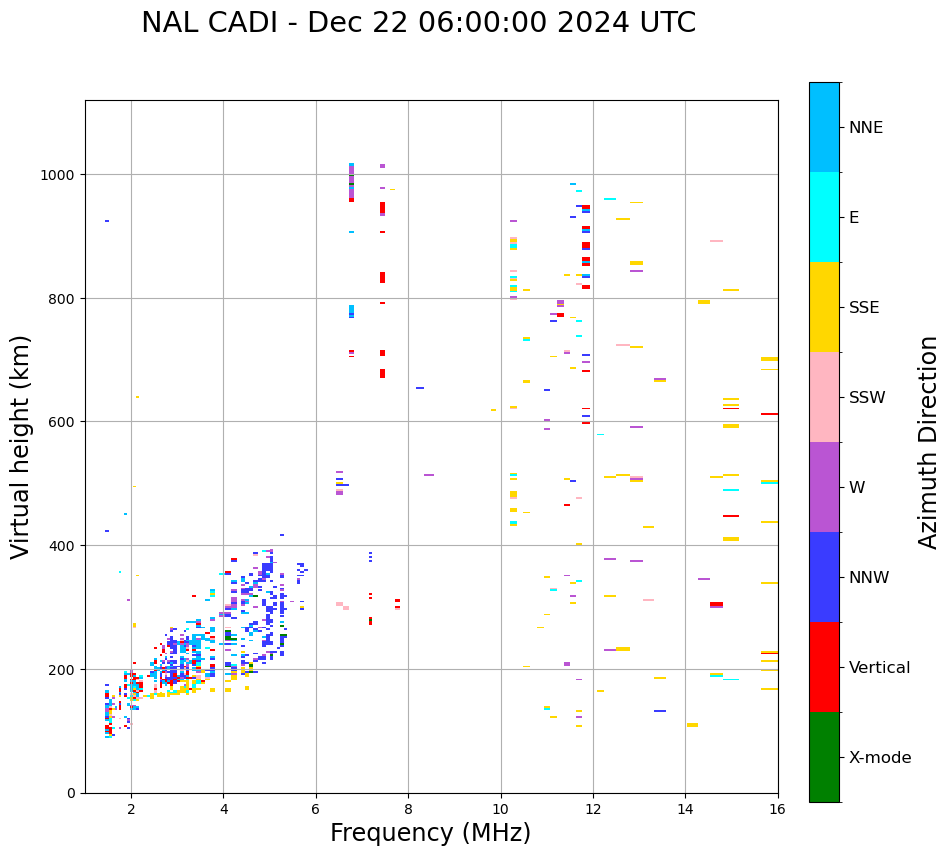 NAL CADI - Dec 22 06:00:00 2024 UTC

Virtual height (km)

1000
800
600
400
200
0

2
4
6
8
10
12
14
16

Frequency (MHz)

NNE
E
SSE
SSW
W
NNW
Vertical
X-mode

Azimuth Direction